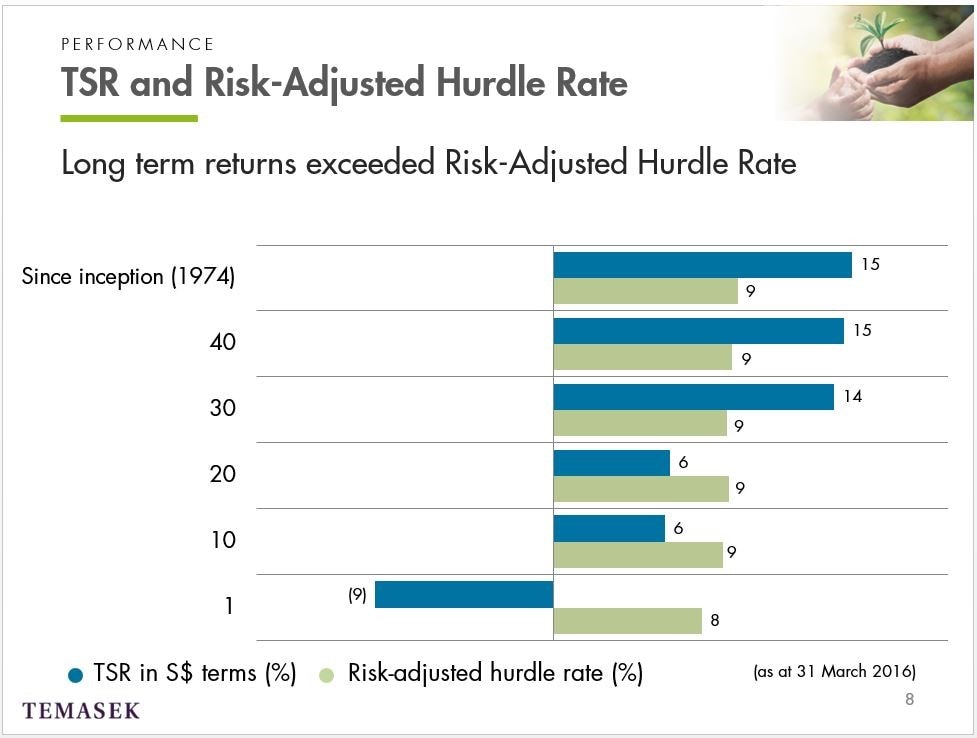 PERFORMANCE

TSR and Risk-Adjusted Hurdle Rate

Long term returns exceeded Risk-Adjusted Hurdle Rate

Since inception (1974)
15
9

40
15
9

30
14
9

20
6
9

10
6
9

1
(9)
8

TSR in S$ terms (%)   Risk-adjusted hurdle rate (%)   (as at 31 March 2016)

TEMASEK

8